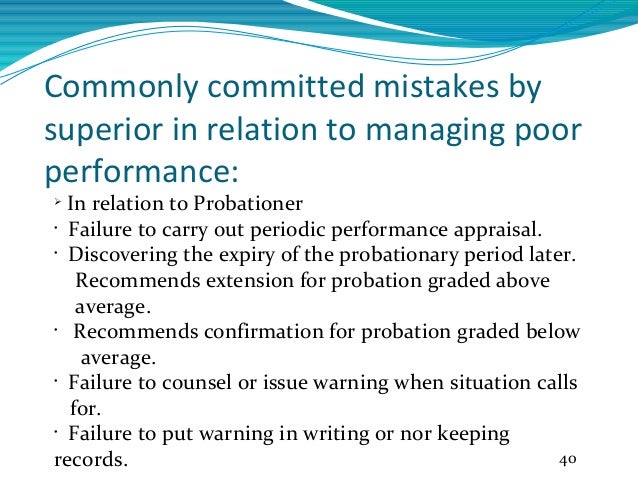 Commonly committed mistakes by superior in relation to managing poor performance:

➢ In relation to Probationer

· Failure to carry out periodic performance appraisal.

· Discovering the expiry of the probationary period later. Recommends extension for probation graded above average.

· Recommends confirmation for probation graded below average.

· Failure to counsel or issue warning when situation calls for.

· Failure to put warning in writing or nor keeping records.

40